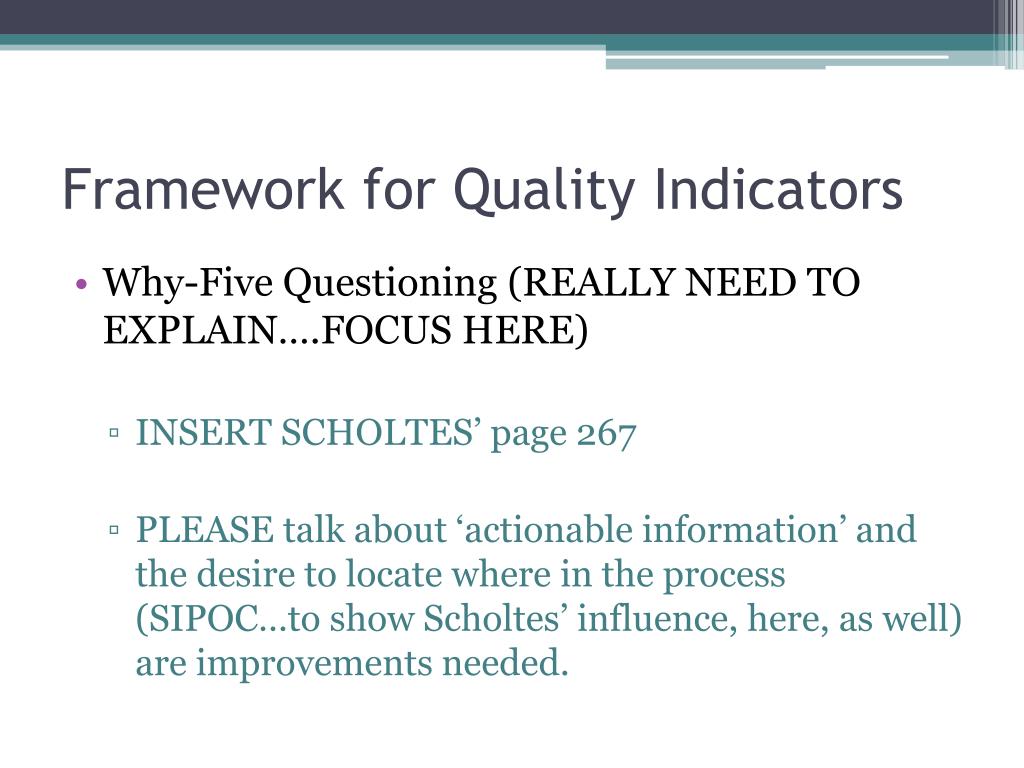 Framework for Quality Indicators

• Why-Five Questioning (REALLY NEED TO EXPLAIN….FOCUS HERE)

▫ INSERT SCHOLTES’ page 267

▫ PLEASE talk about ‘actionable information’ and the desire to locate where in the process (SIPOC…to show Scholtes’ influence, here, as well) are improvements needed.